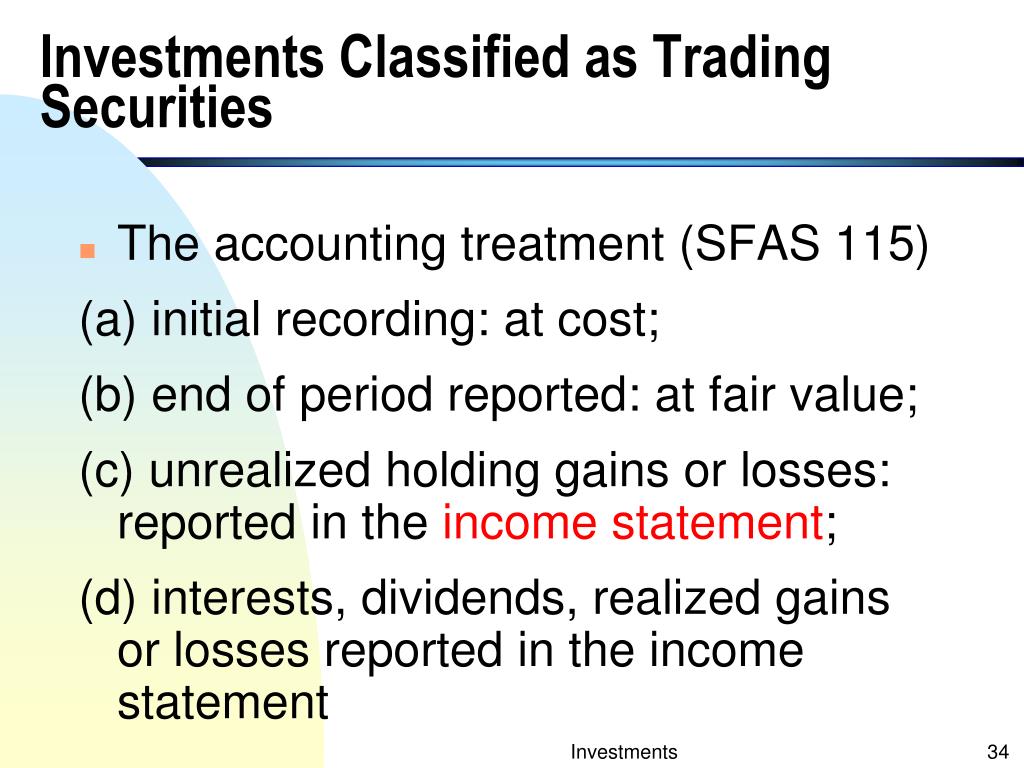 Investments Classified as Trading Securities

The accounting treatment (SFAS 115)

(a) initial recording: at cost;

(b) end of period reported: at fair value;

(c) unrealized holding gains or losses: reported in the income statement;

(d) interests, dividends, realized gains or losses reported in the income statement

Investments

34